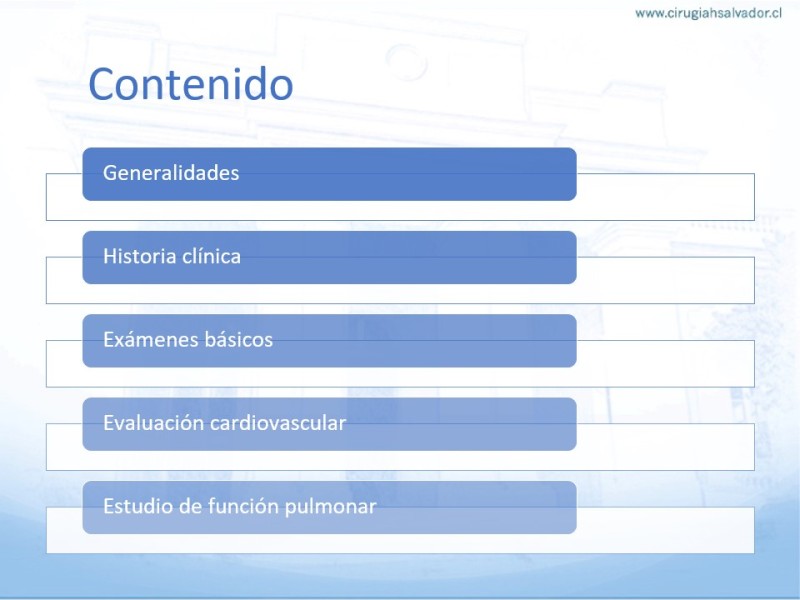 www.cirugiahsalvador.cl

Contenido

Generalidades

Historia clínica

Exámenes básicos

Evaluación cardiovascular

Estudio de función pulmonar